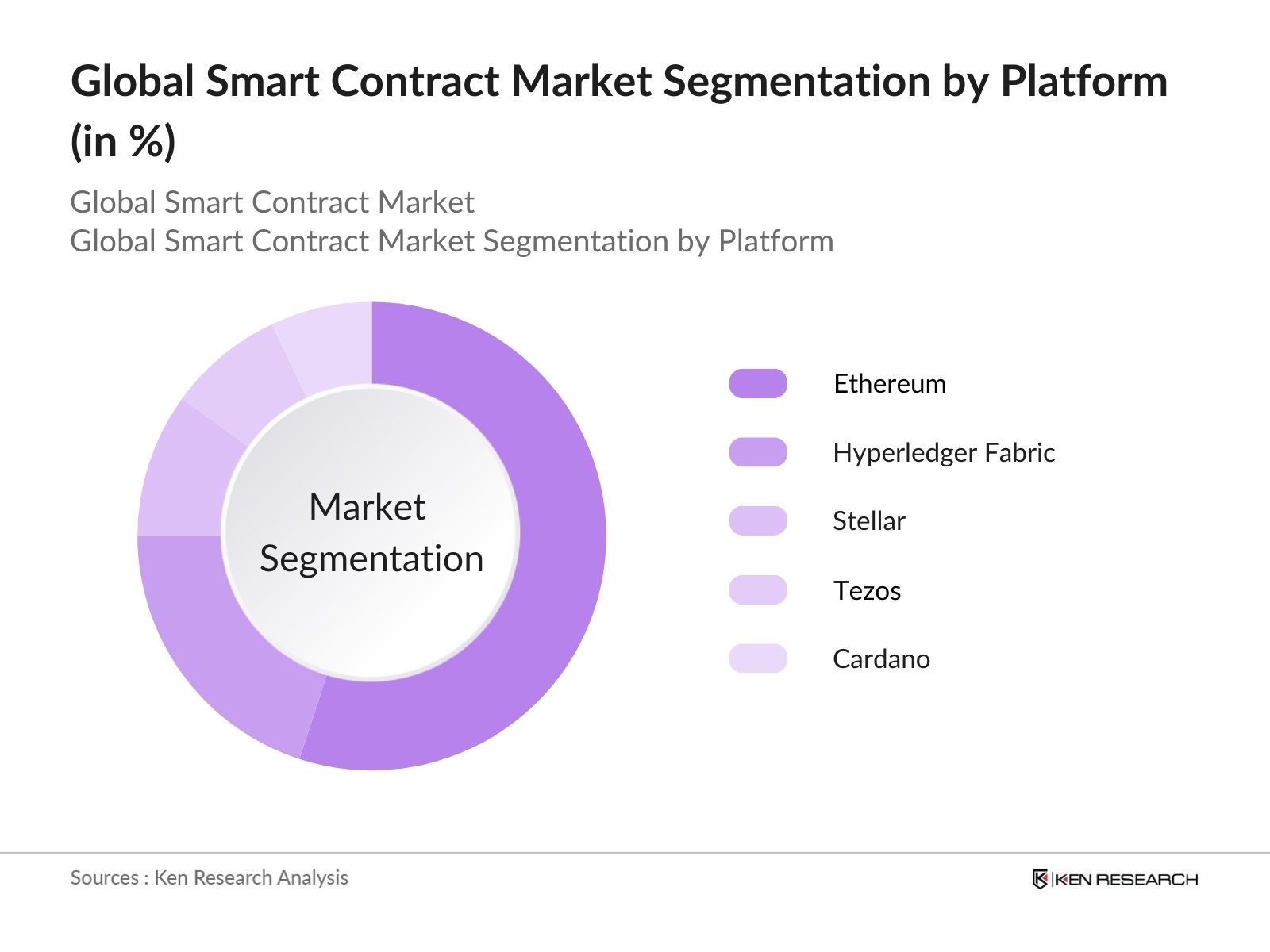 Global Smart Contract Market Segmentation by Platform (in %)

Global Smart Contract Market
Global Smart Contract Market Segmentation by Platform

Market Segmentation

Ethereum
Hyperledger Fabric
Stellar
Tezos
Cardano

Sources : Ken Research Analysis

KEN RESEARCH